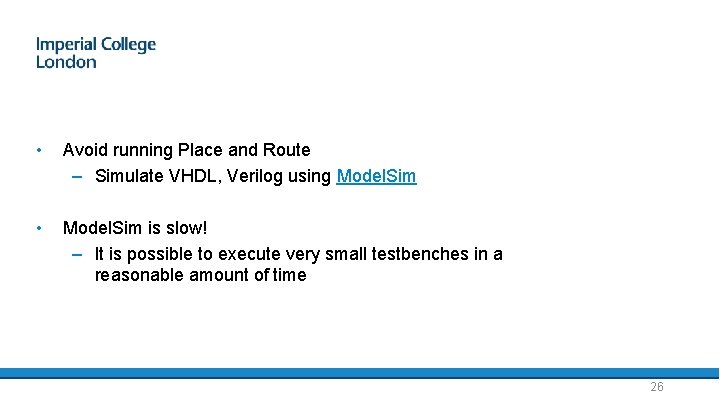 Imperial College London

• Avoid running Place and Route
– Simulate VHDL, Verilog using ModelSim

• ModelSim is slow!
– It is possible to execute very small testbenches in a reasonable amount of time

26